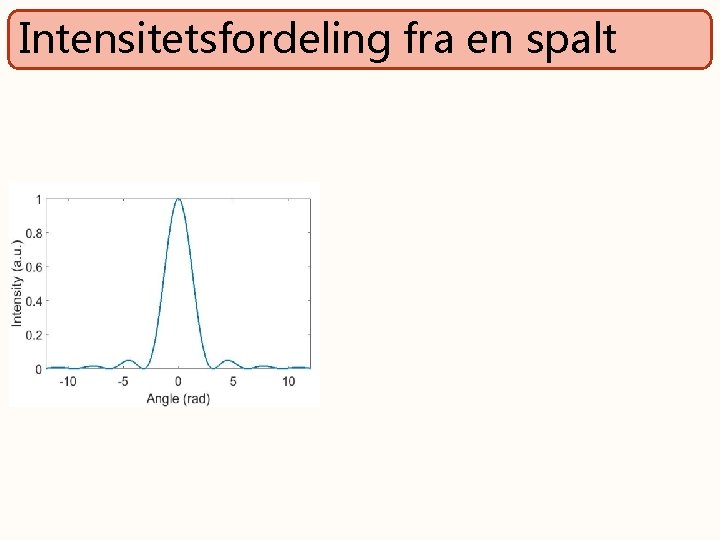 Intensitetsfordeling fra en spalt

1
0.8
0.6
0.4
0.2
0
Intensity (a.u.)
-10
-5
0
5
10
Angle (rad)